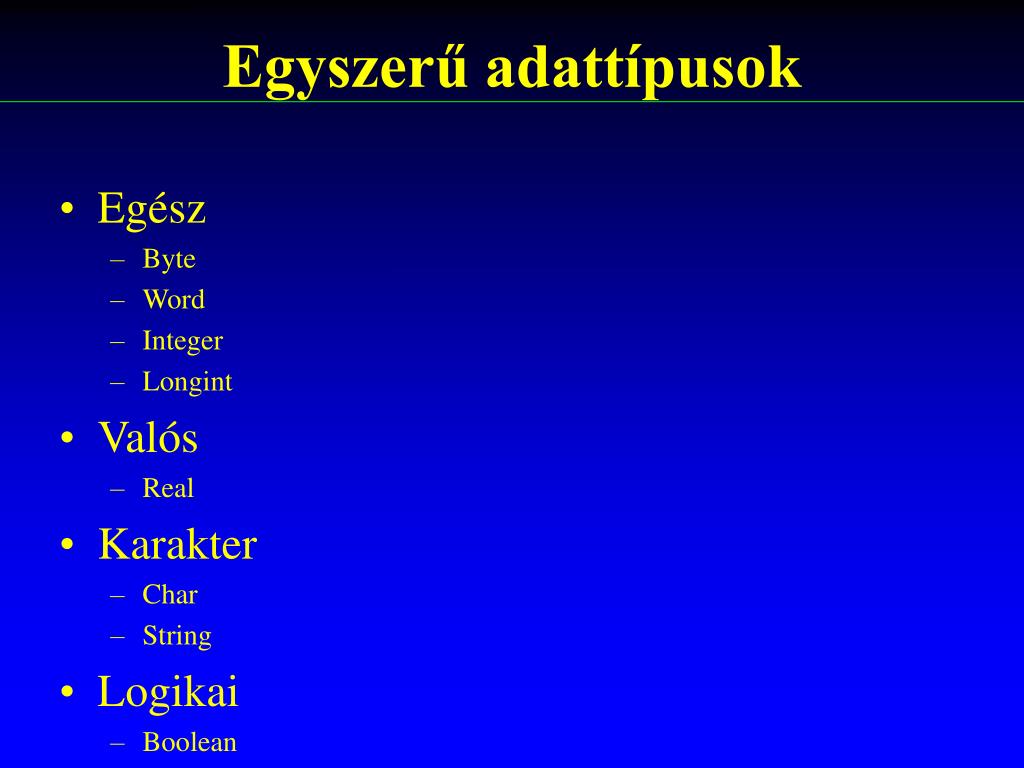 Egyszerű adattípusok

• Egész
– Byte
– Word
– Integer
– Longint
• Valós
– Real
• Karakter
– Char
– String
• Logikai
– Boolean